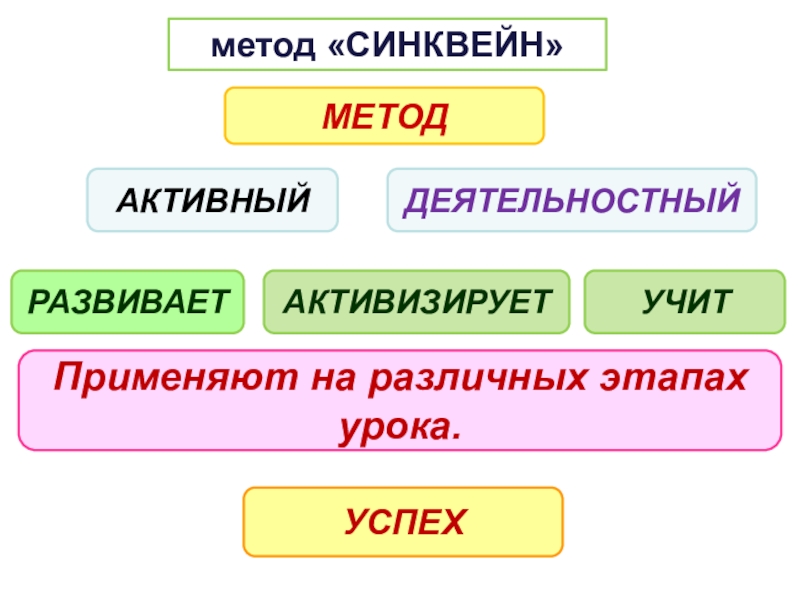 метод «СИНКВЕЙН»

МЕТОД

АКТИВНЫЙ

ДЕЯТЕЛЬНОСТНЫЙ

РАЗВИВАЕТ

АКТИВИЗИРУЕТ

УЧИТ

Применяют на различных этапах урока.

УСПЕХ